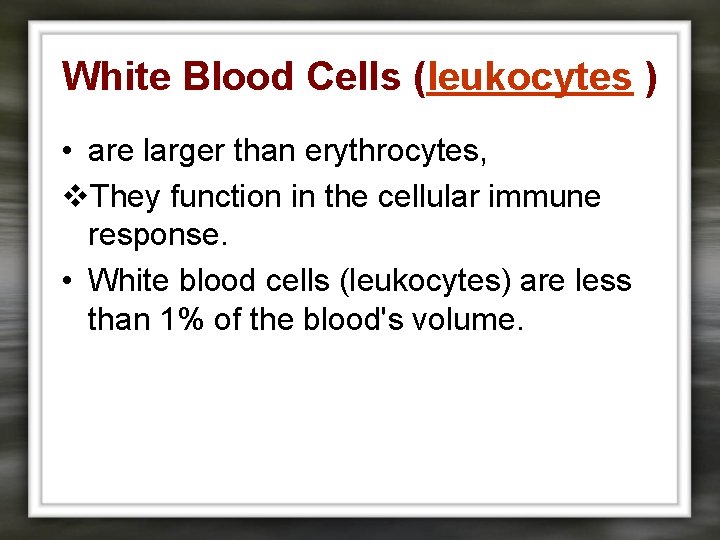 White Blood Cells (leukocytes )

• are larger than erythrocytes,

❖They function in the cellular immune response.

• White blood cells (leukocytes) are less than 1% of the blood's volume.